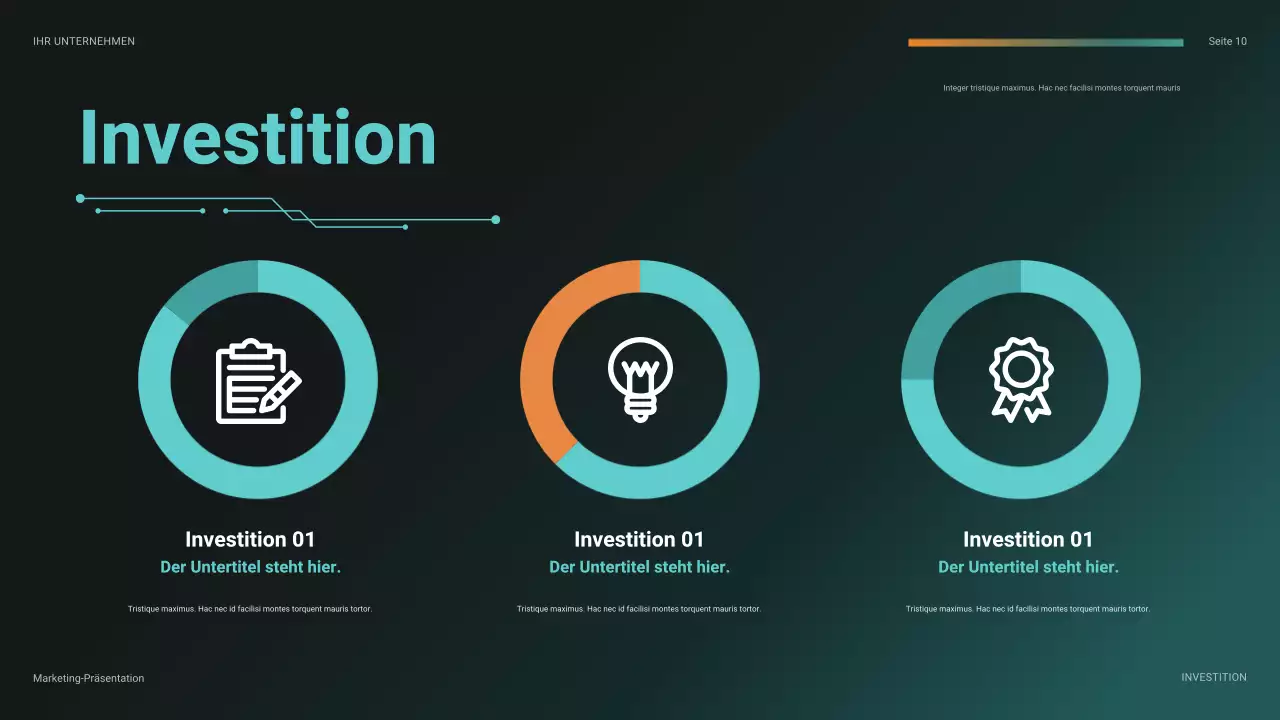 IHR UNTERNEHMEN

Seite 10

Integer tristique maximus. Hac nec facilisi montes torquent mauris

Investition

Investition 01
Der Untertitel steht hier.

Tristique maximus. Hac nec id facilisi montes torquent mauris tortor.

Investition 01
Der Untertitel steht hier.

Tristique maximus. Hac nec id facilisi montes torquent mauris tortor.

Investition 01
Der Untertitel steht hier.

Tristique maximus. Hac nec id facilisi montes torquent mauris tortor.

Marketing-Präsentation

INVESTITION